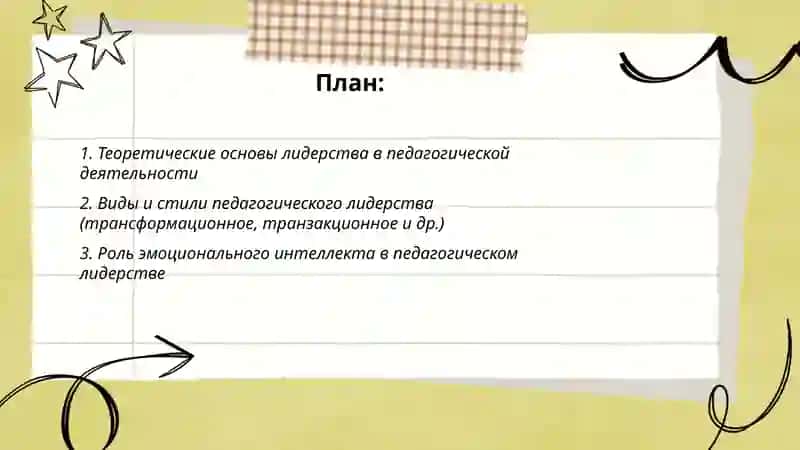 План:

1. Теоретические основы лидерства в педагогической деятельности

2. Виды и стили педагогического лидерства (трансформационное, транзакционное и др.)

3. Роль эмоционального интеллекта в педагогическом лидерстве